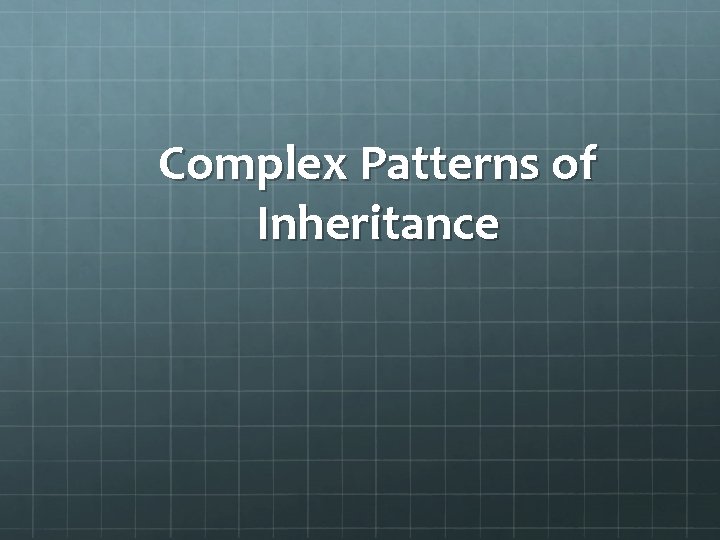 Complex Patterns of Inheritance